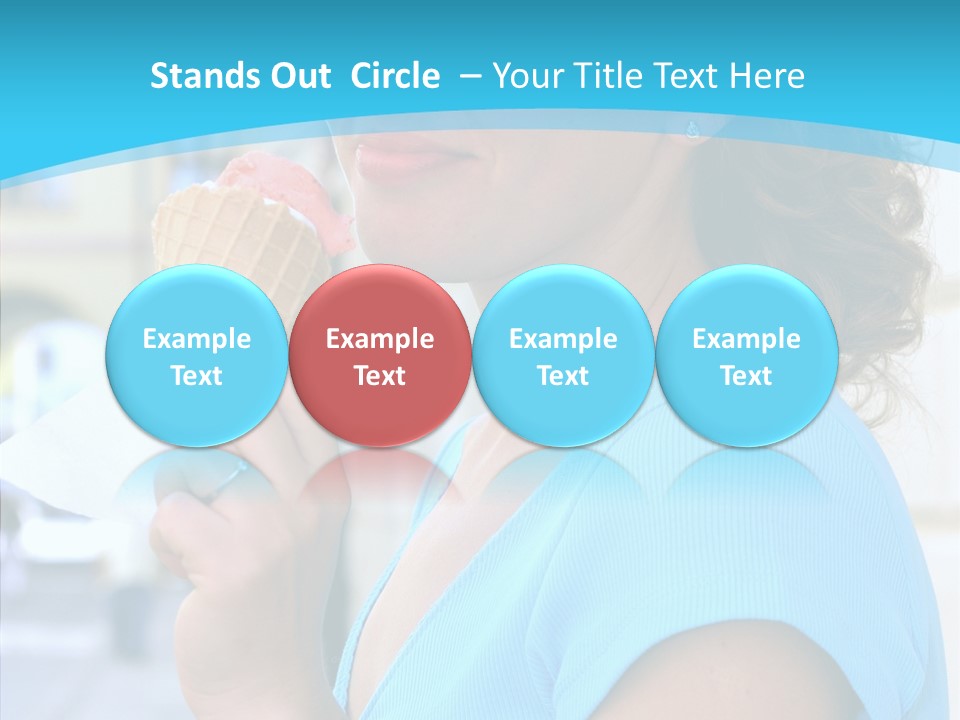 Stands Out Circle – Your Title Text Here

Example Text

Example Text

Example Text

Example Text